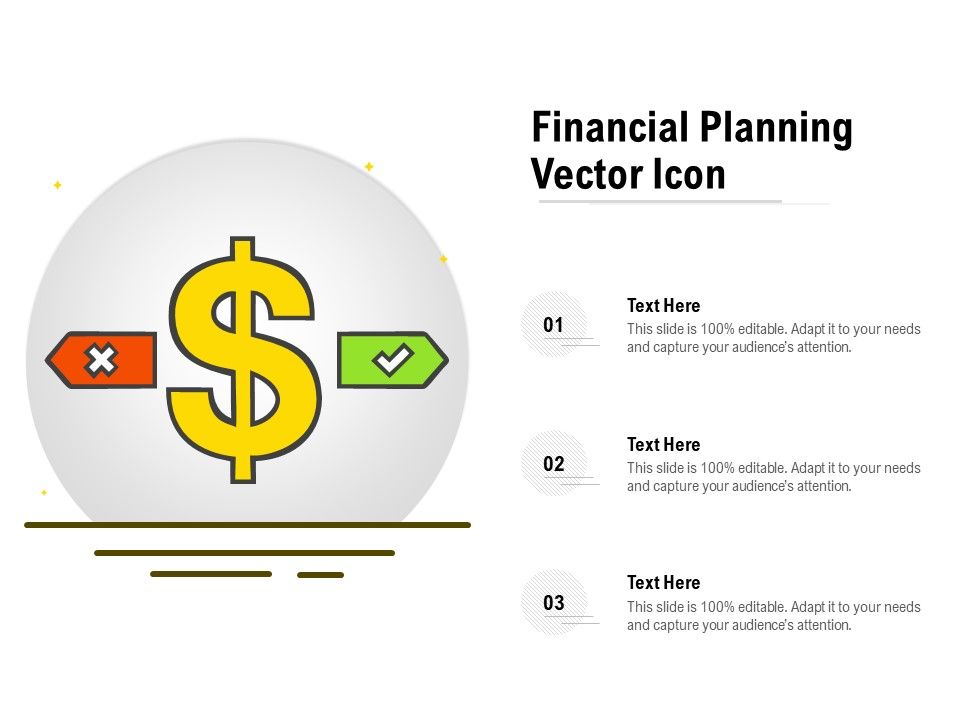 Financial Planning Vector Icon

$

01
Text Here
This slide is 100% editable. Adapt it to your needs and capture your audience's attention.

02
Text Here
This slide is 100% editable. Adapt it to your needs and capture your audience's attention.

03
Text Here
This slide is 100% editable. Adapt it to your needs and capture your audience's attention.